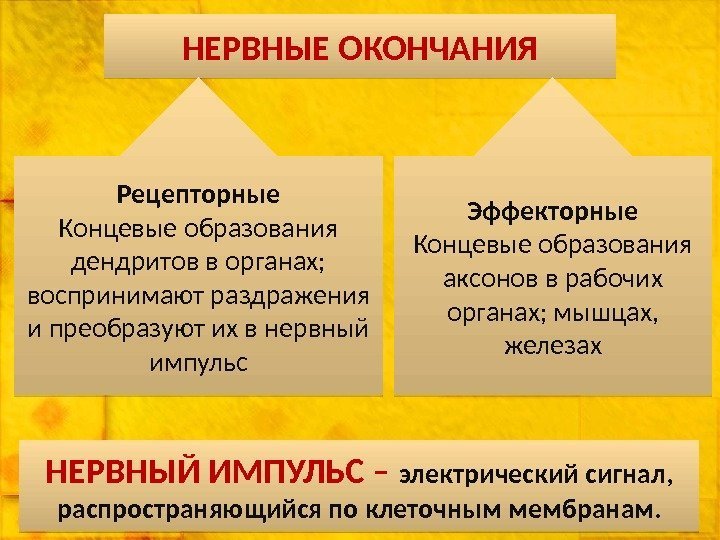 НЕРВНЫЕ ОКОНЧАНИЯ

Рецепторные
Концевые образования дендритов в органах; воспринимают раздражения и преобразуют их в нервный импульс

Эффекторные
Концевые образования аксонов в рабочих органах; мышцах, железах

НЕРВНЫЙ ИМПУЛЬС – электрический сигнал, распространяющийся по клеточным мембранам.